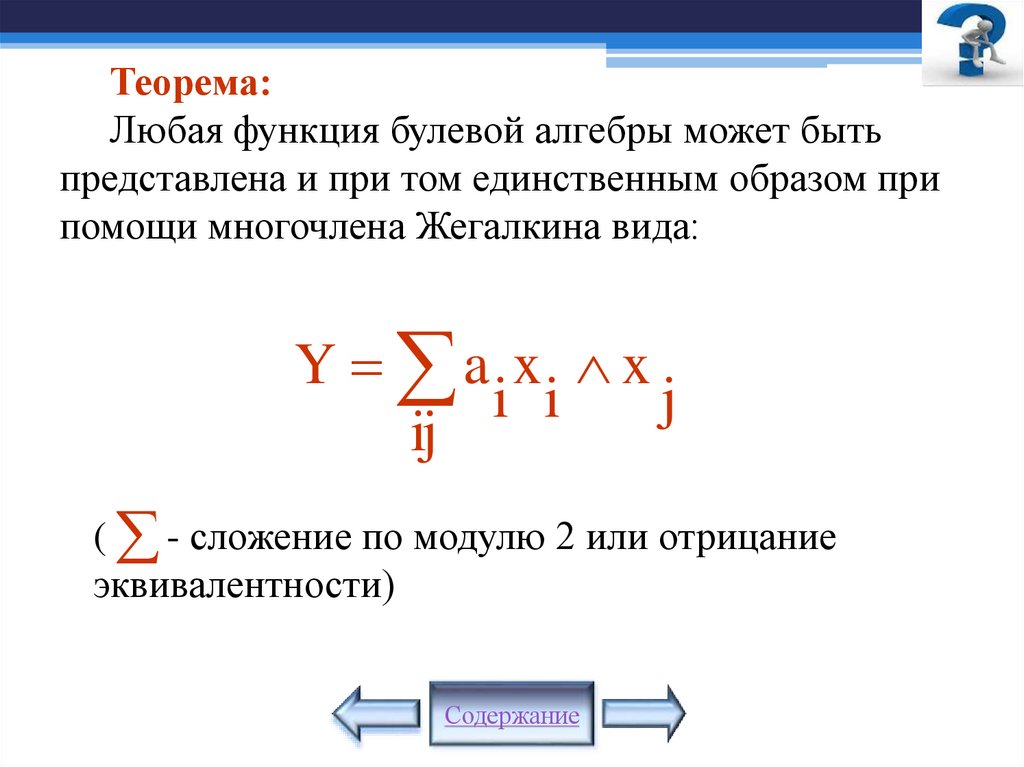 Теорема:

Любая функция булевой алгебры может быть представлена и при том единственным образом при помощи многочлена Жегалкина вида:

$Y = \sum_{ij} a_i x_i \wedge x_j$

( $\sum$ - сложение по модулю 2 или отрицание эквивалентности)

Содержание